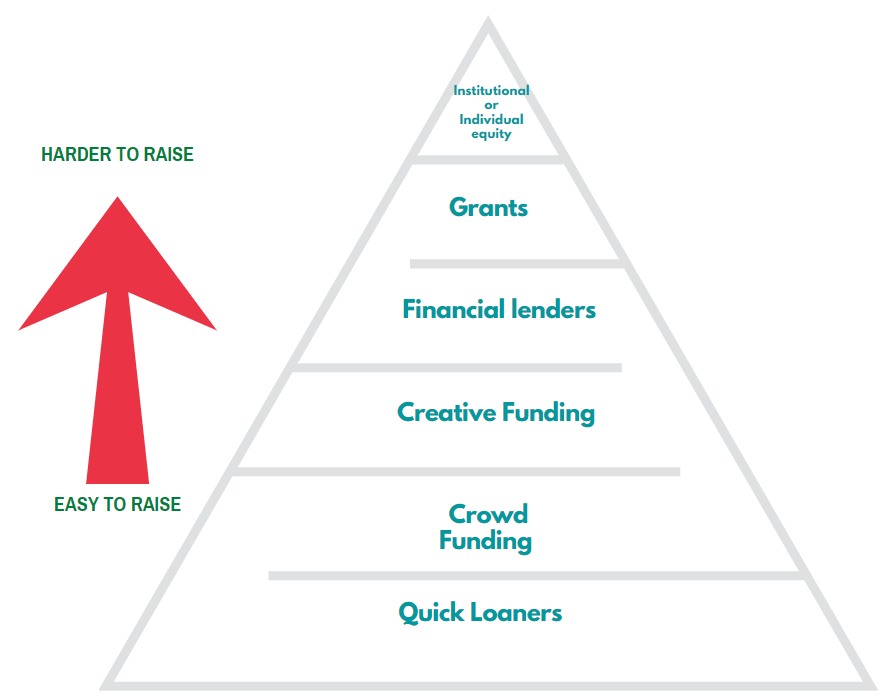 HARDER TO RAISE

EASY TO RAISE

Institutional or Individual equity

Grants

Financial lenders

Creative Funding

Crowd Funding

Quick Loaners